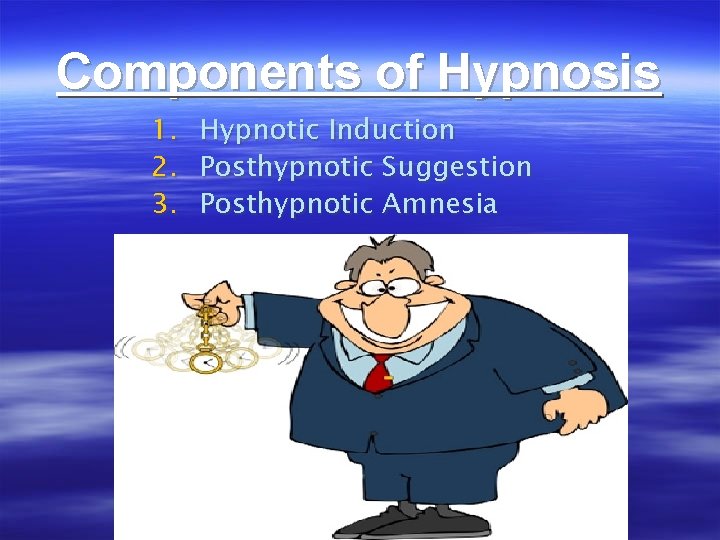 Components of Hypnosis

1. Hypnotic Induction
2. Posthypnotic Suggestion
3. Posthypnotic Amnesia